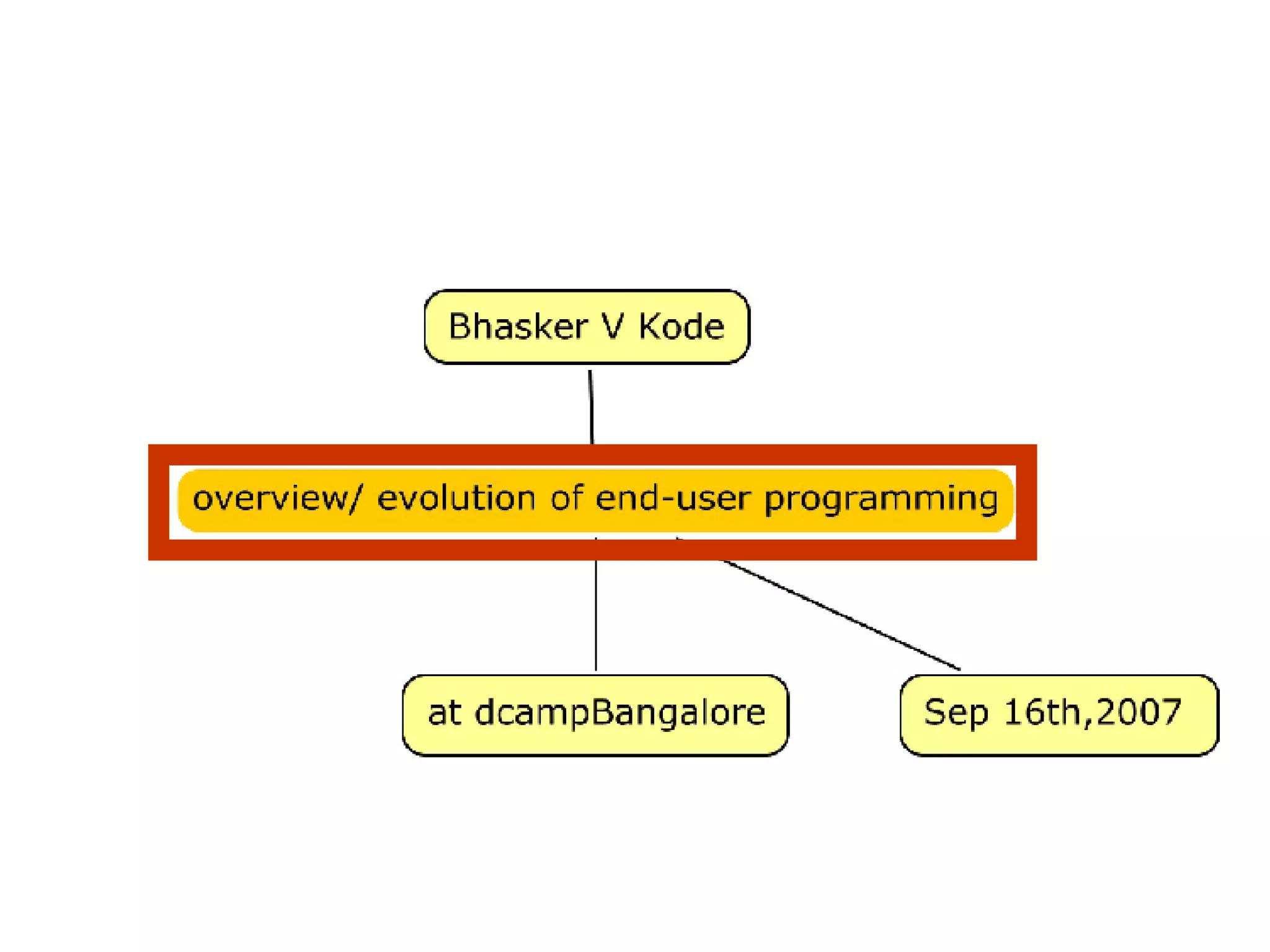 Bhasker V Kode

overview/ evolution of end-user programming

at dcampBangalore

Sep 16th,2007